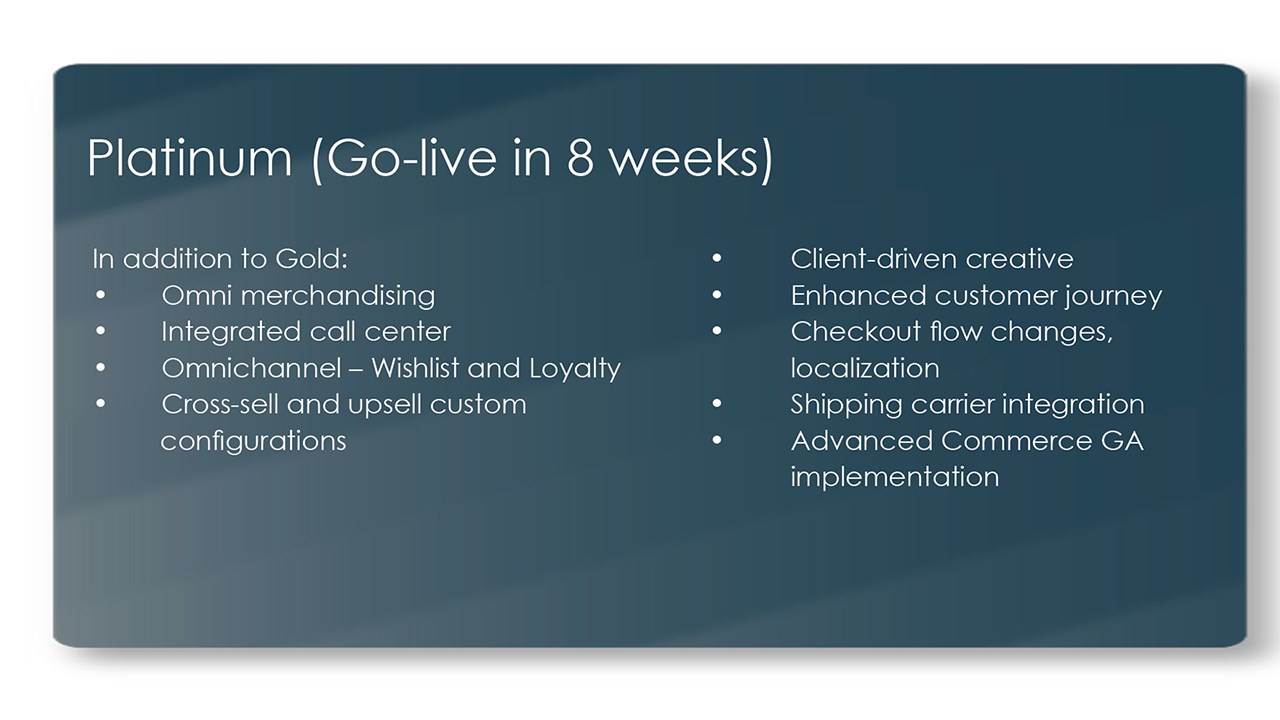 Platinum (Go-live in 8 weeks)

In addition to Gold:
• Omni merchandising
• Integrated call center
• Omnichannel – Wishlist and Loyalty
• Cross-sell and upsell custom configurations

• Client-driven creative
• Enhanced customer journey
• Checkout flow changes, localization
• Shipping carrier integration
• Advanced Commerce GA implementation